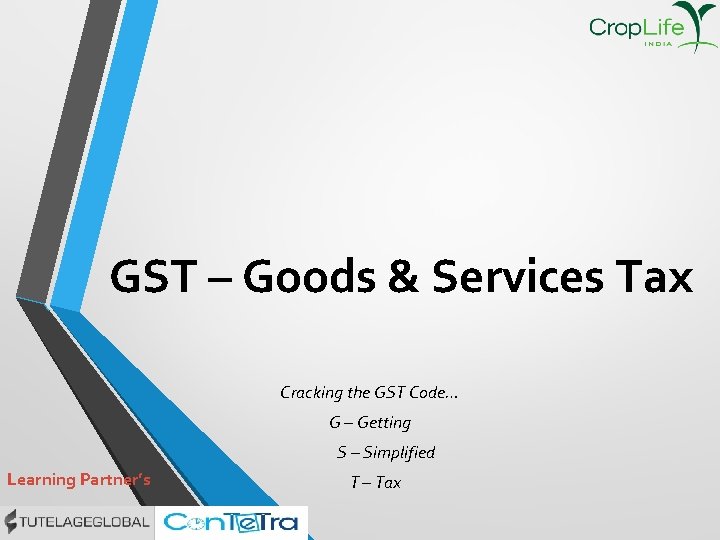 CropLife
INDIA

GST – Goods & Services Tax

Cracking the GST Code…
G – Getting
S – Simplified
T – Tax

Learning Partner's

TUTELAGEGLOBAL

ConTeTra